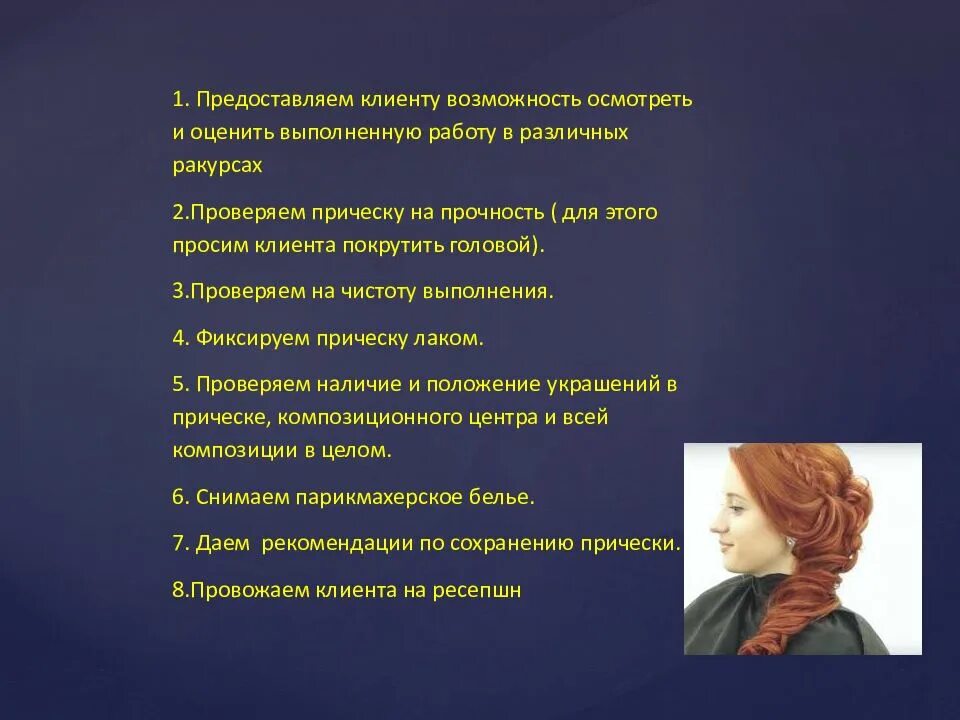 1. Предоставляем клиенту возможность осмотреть и оценить выполненную работу в различных ракурсах

2.Проверяем прическу на прочность ( для этого просим клиента покрутить головой).

3.Проверяем на чистоту выполнения.

4. Фиксируем прическу лаком.

5. Проверяем наличие и положение украшений в прическе, композиционного центра и всей композиции в целом.

6. Снимаем парикмахерское белье.

7. Даем  рекомендации по сохранению прически.

8.Провожаем клиента на ресепшн